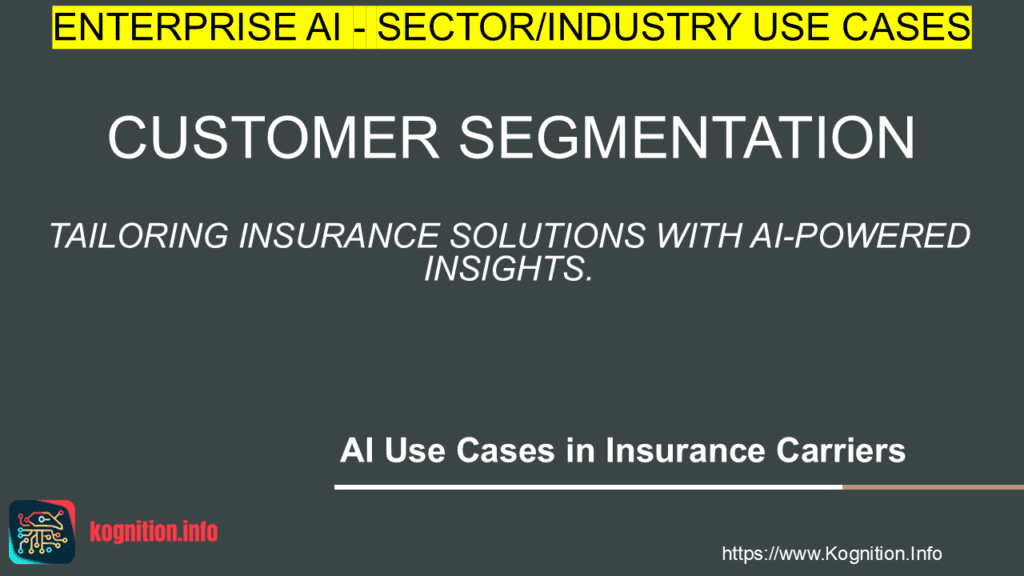 ENTERPRISE AI - SECTOR/INDUSTRY USE CASES

CUSTOMER SEGMENTATION

TAILORING INSURANCE SOLUTIONS WITH AI-POWERED INSIGHTS.

AI Use Cases in Insurance Carriers

kognition.info

https://www.Kognition.Info